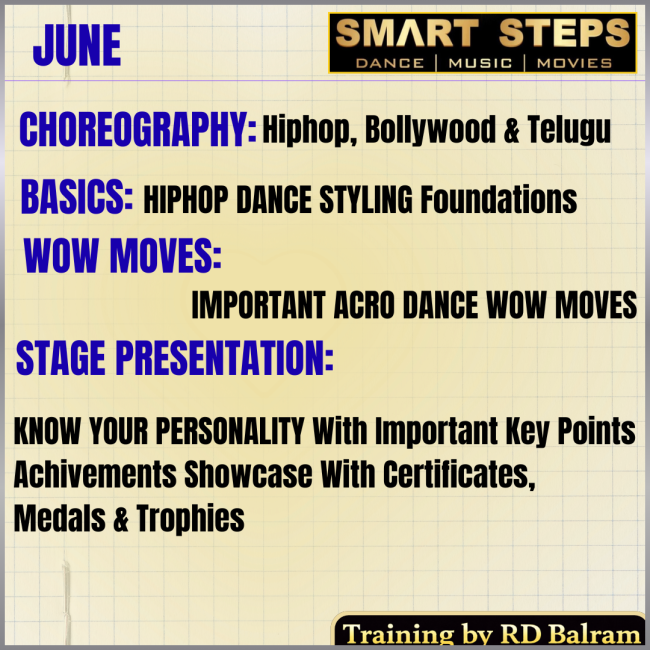 JUNE

SMART STEPS
DANCE | MUSIC | MOVIES

CHOREOGRAPHY: Hiphop, Bollywood & Telugu

BASICS: HIPHOP DANCE STYLING Foundations

WOW MOVES:

IMPORTANT ACRO DANCE WOW MOVES

STAGE PRESENTATION:

KNOW YOUR PERSONALITY With Important Key Points
Achivements Showcase With Certificates, Medals & Trophies

Training by RD Balram